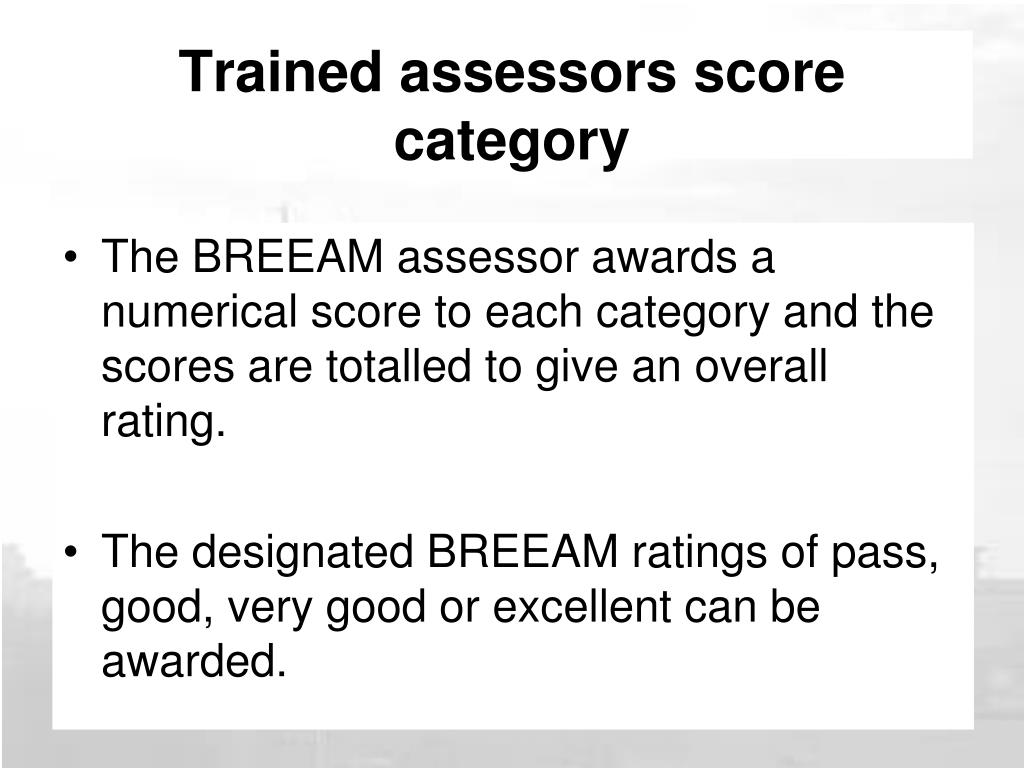 Trained assessors score category

• The BREEAM assessor awards a numerical score to each category and the scores are totalled to give an overall rating.

• The designated BREEAM ratings of pass, good, very good or excellent can be awarded.